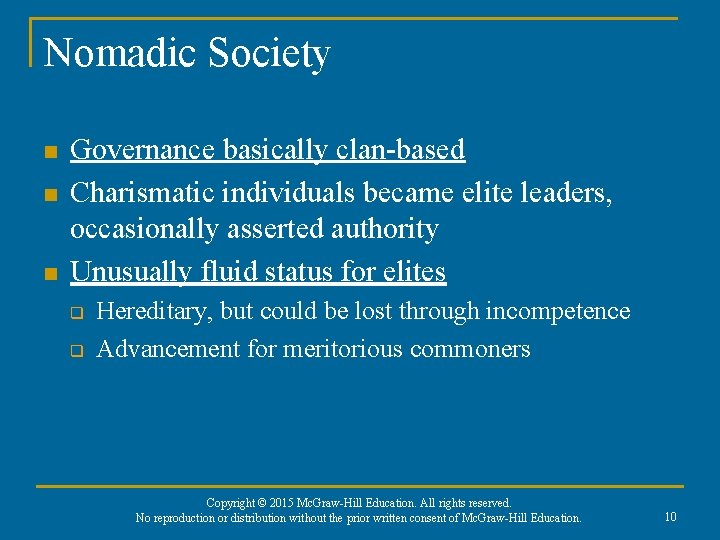 Nomadic Society

- Governance basically clan-based
- Charismatic individuals became elite leaders, occasionally asserted authority
- Unusually fluid status for elites
  - Hereditary, but could be lost through incompetence
  - Advancement for meritorious commoners

Copyright © 2015 McGraw-Hill Education. All rights reserved.
No reproduction or distribution without the prior written consent of McGraw-Hill Education.

10